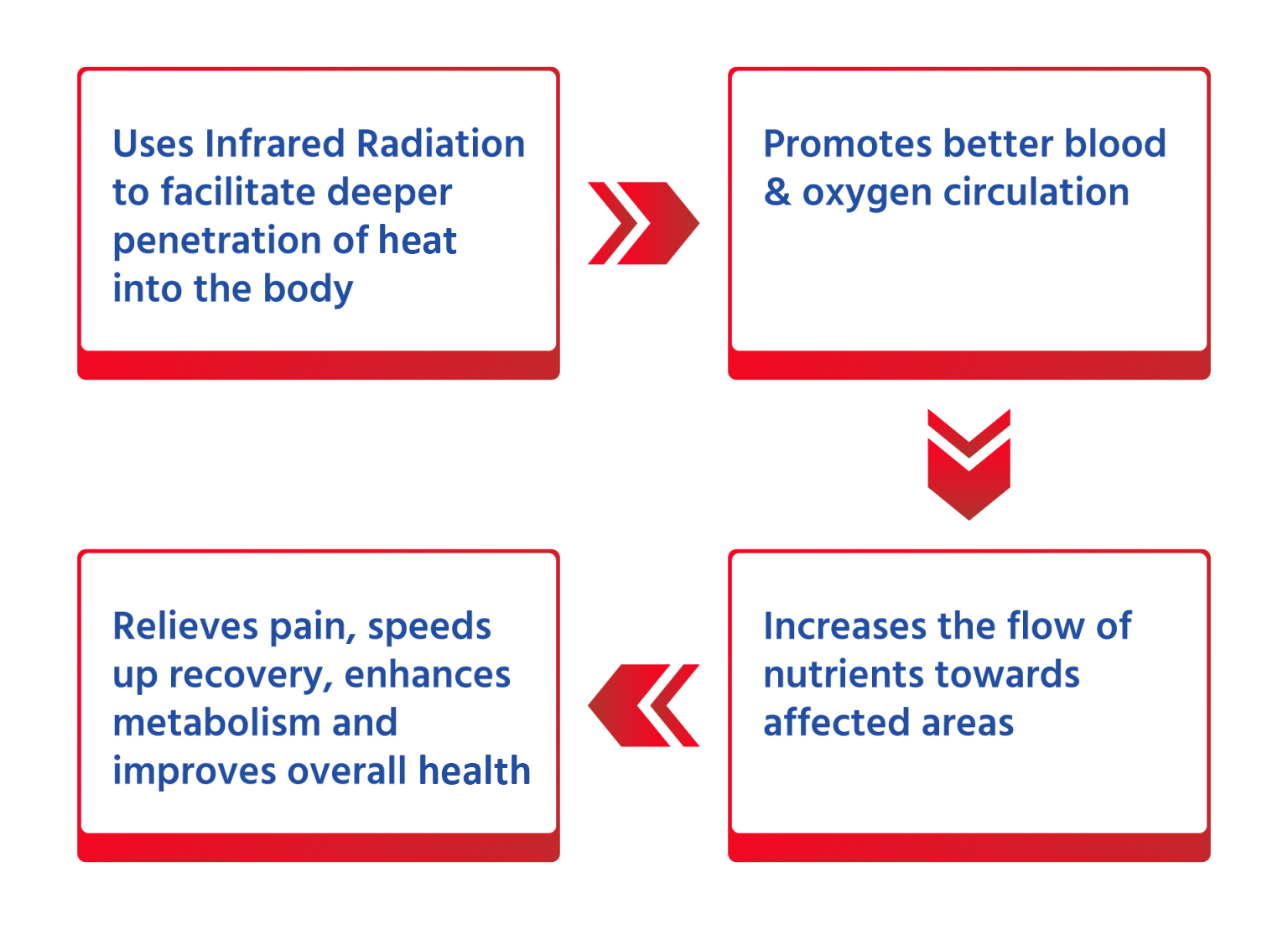 Uses Infrared Radiation to facilitate deeper penetration of heat into the body

Promotes better blood & oxygen circulation

Increases the flow of nutrients towards affected areas

Relieves pain, speeds up recovery, enhances metabolism and improves overall health